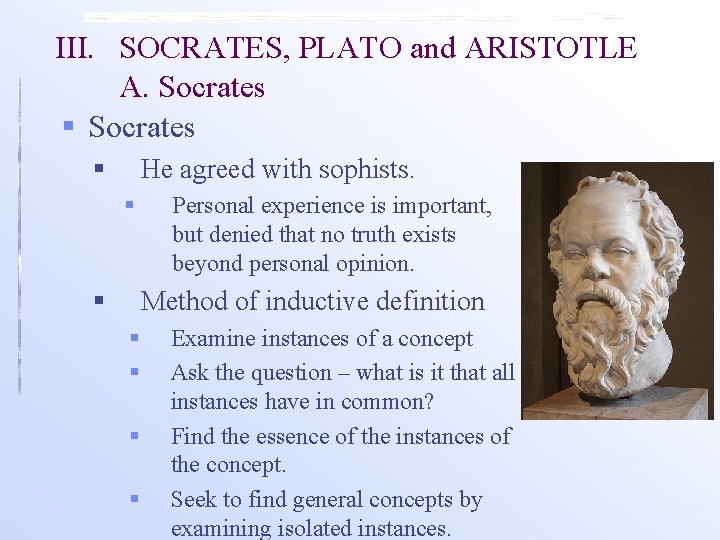 III. SOCRATES, PLATO and ARISTOTLE
A. Socrates

▪ Socrates
▪ He agreed with sophists.
▪ Personal experience is important, but denied that no truth exists beyond personal opinion.
▪ Method of inductive definition
▪ Examine instances of a concept
▪ Ask the question – what is it that all instances have in common?
▪ Find the essence of the instances of the concept.
▪ Seek to find general concepts by examining isolated instances.